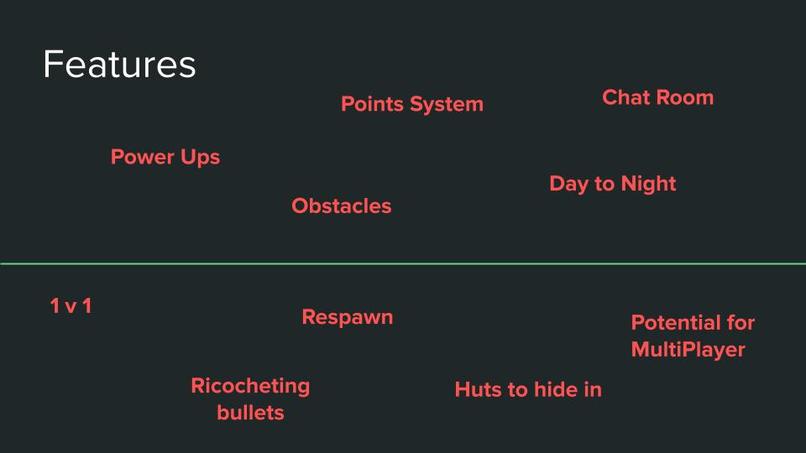 Features

Points System

Chat Room

Power Ups

Day to Night

Obstacles

1 v 1

Respawn

Potential for MultiPlayer

Ricocheting bullets

Huts to hide in